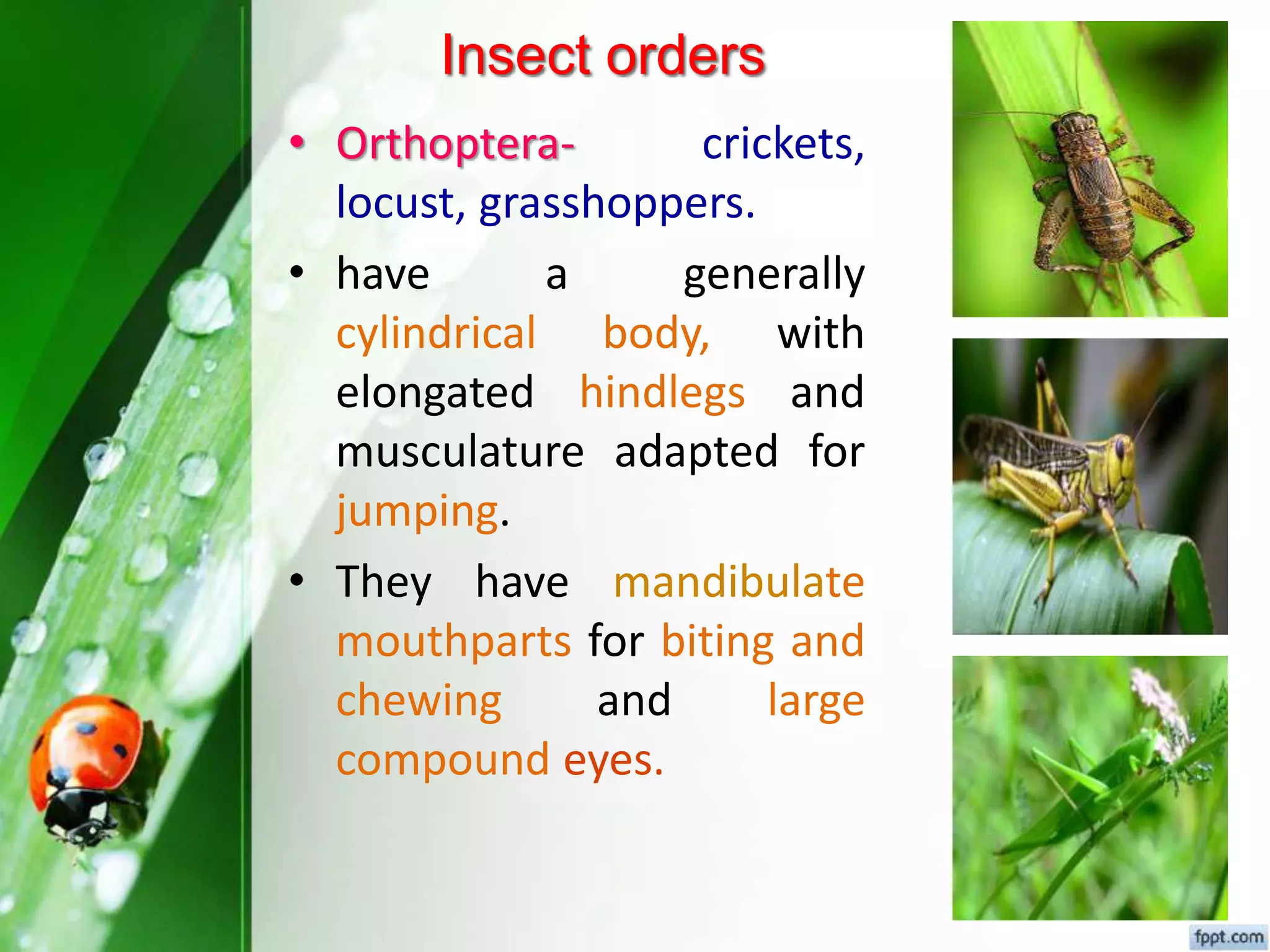 Insect orders

• Orthoptera- crickets, locust, grasshoppers.

• have a generally cylindrical body, with elongated hindlegs and musculature adapted for jumping.

• They have mandibulate mouthparts for biting and chewing and large compound eyes.

fppt.com